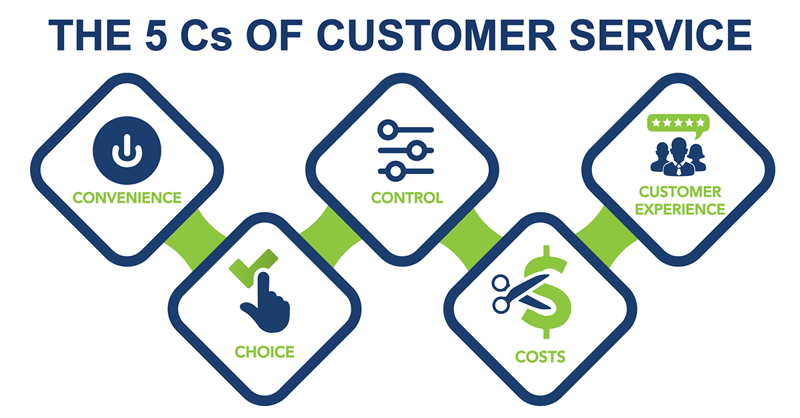 THE 5 Cs OF CUSTOMER SERVICE

CONVENIENCE

CHOICE

CONTROL

COSTS

CUSTOMER EXPERIENCE